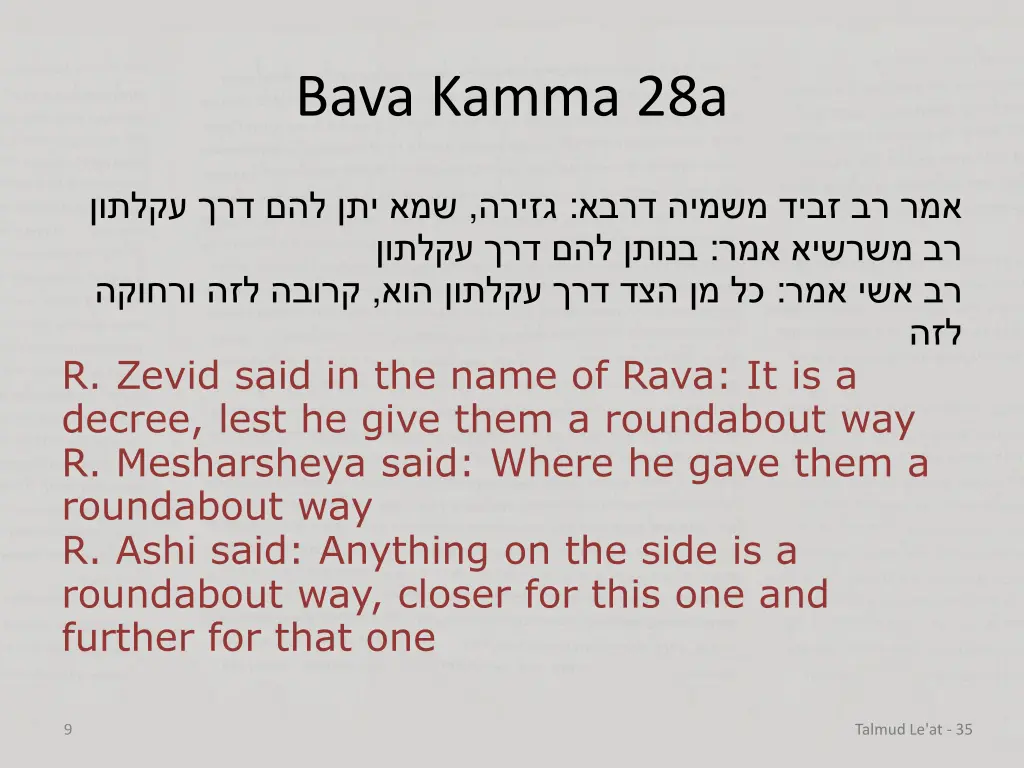 Bava Kamma 28a

אמר רב זביד משמיה דרבא: גזירה, שמא יתן להם דרך עקלתון
רב משרשיא אמר: בנותן להם דרך עקלתון
רב אשי אמר: כל מן הצד דרך עקלתון הוא, קרובה לזה ורחוקה לזה

R. Zevid said in the name of Rava: It is a decree, lest he give them a roundabout way
R. Mesharsheya said: Where he gave them a roundabout way
R. Ashi said: Anything on the side is a roundabout way, closer for this one and further for that one

9

Talmud Le'at - 35